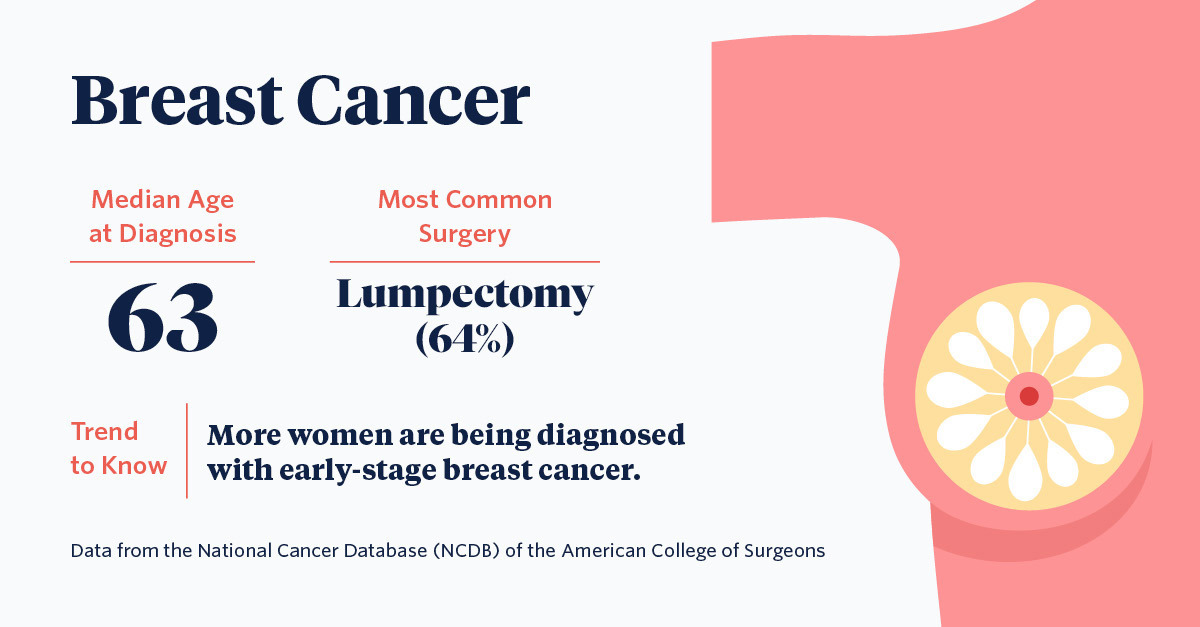 Breast Cancer

Median Age at Diagnosis

63

Most Common Surgery

Lumpectomy (64%)

Trend to Know

More women are being diagnosed with early-stage breast cancer.

Data from the National Cancer Database (NCDB) of the American College of Surgeons